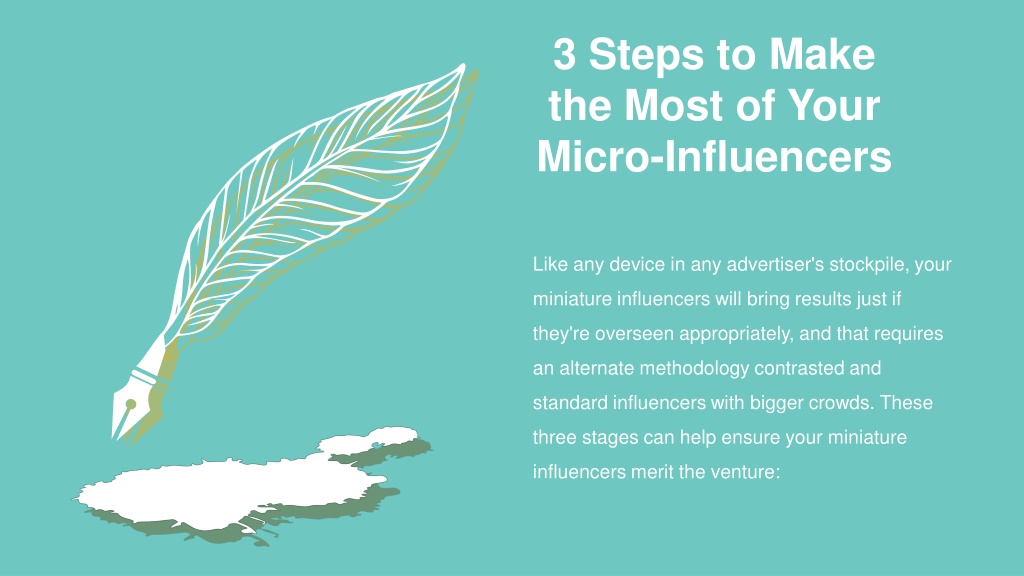 3 Steps to Make the Most of Your Micro-Influencers

Like any device in any advertiser's stockpile, your miniature influencers will bring results just if they're overseen appropriately, and that requires an alternate methodology contrasted and standard influencers with bigger crowds. These three stages can help ensure your miniature influencers merit the venture: